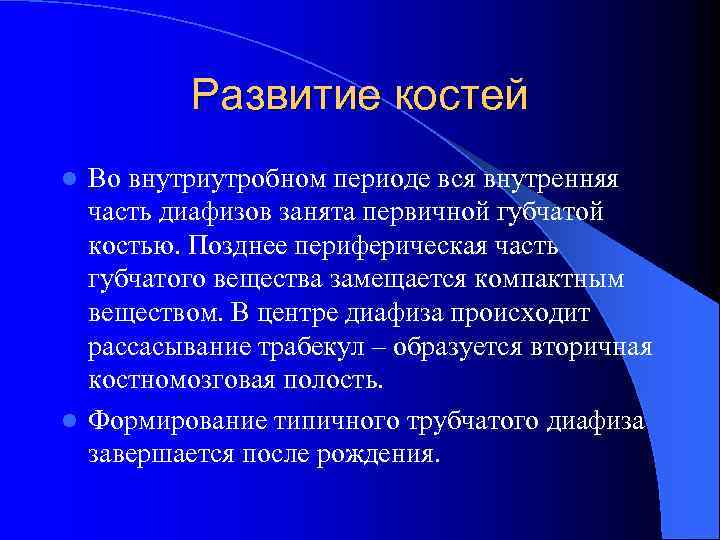 Развитие костей

Во внутриутробном периоде вся внутренняя часть диафизов занята первичной губчатой костью. Позднее периферическая часть губчатого вещества замещается компактным веществом. В центре диафиза происходит рассасывание трабекул – образуется вторичная костномозговая полость.

Формирование типичного трубчатого диафиза завершается после рождения.